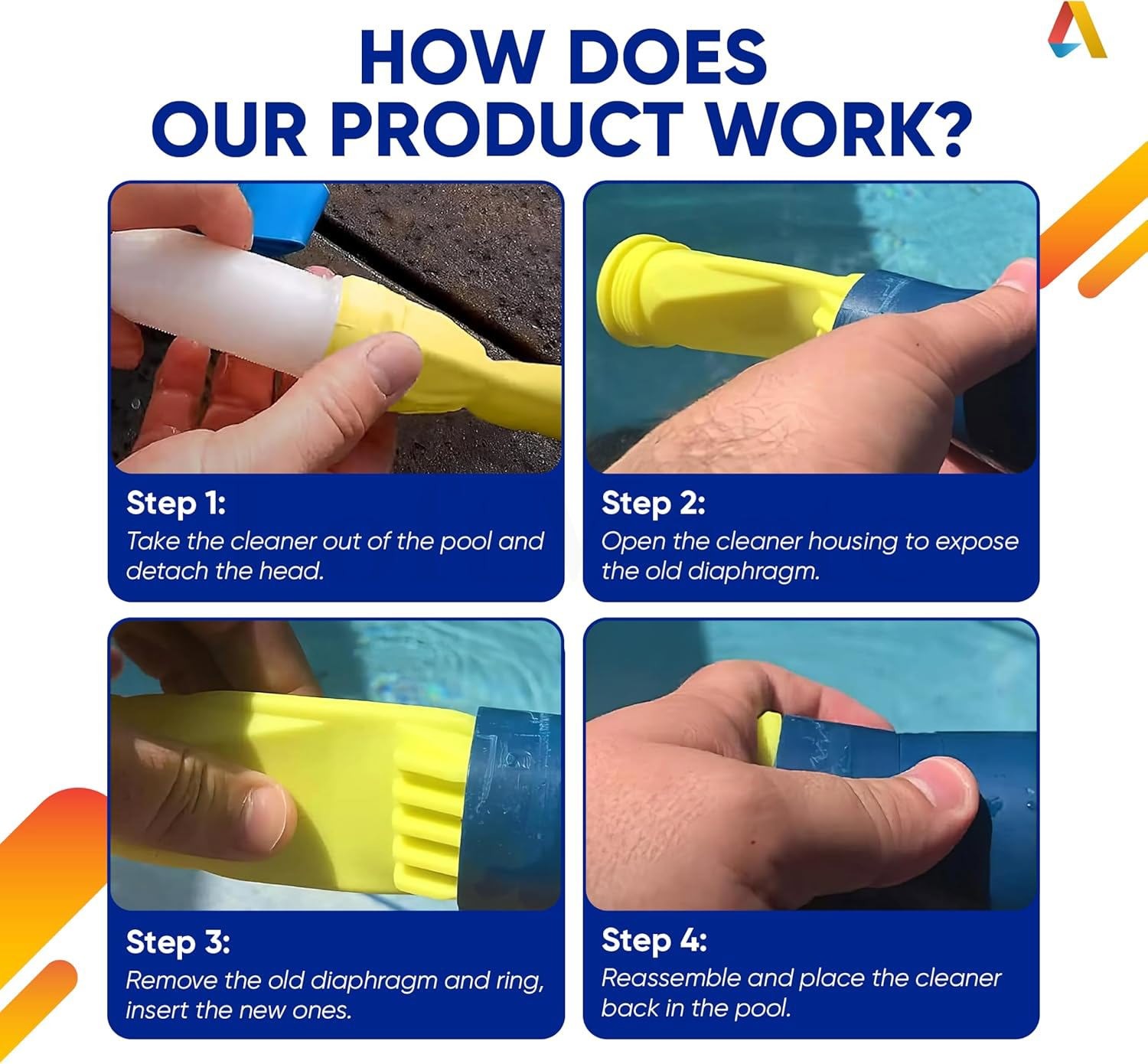 HOW DOES OUR PRODUCT WORK?

Step 1:
Take the cleaner out of the pool and detach the head.

Step 2:
Open the cleaner housing to expose the old diaphragm.

Step 3:
Remove the old diaphragm and ring, insert the new ones.

Step 4:
Reassemble and place the cleaner back in the pool.